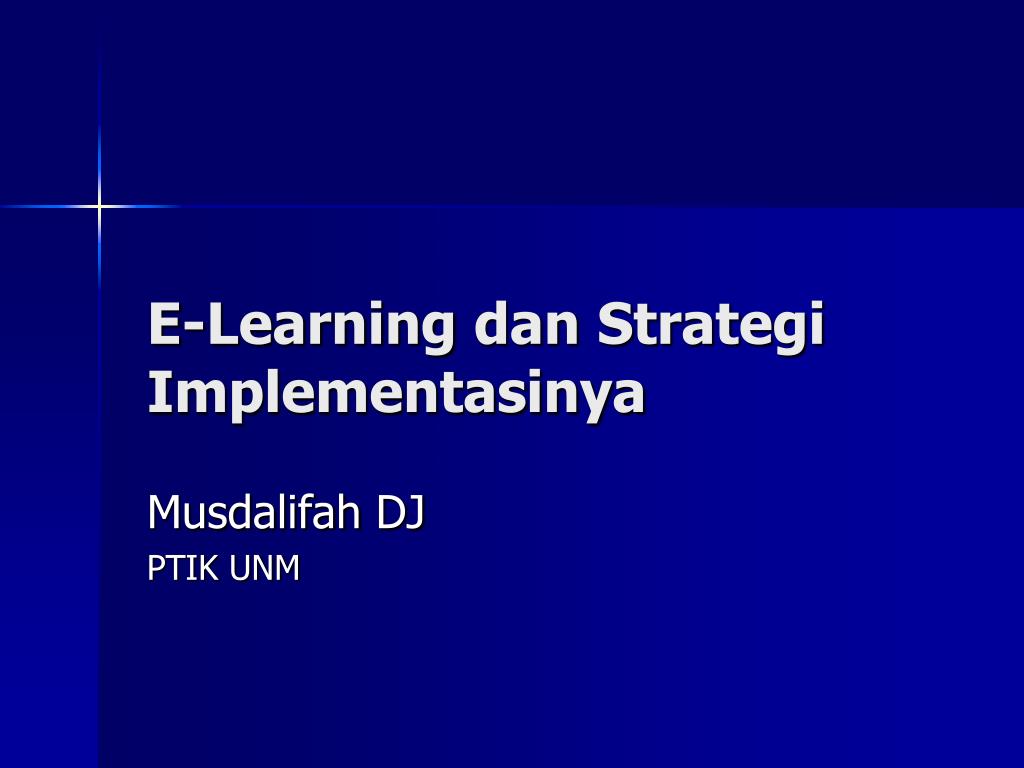 E-Learning dan Strategi Implementasinya

Musdalifah DJ

PTIK UNM